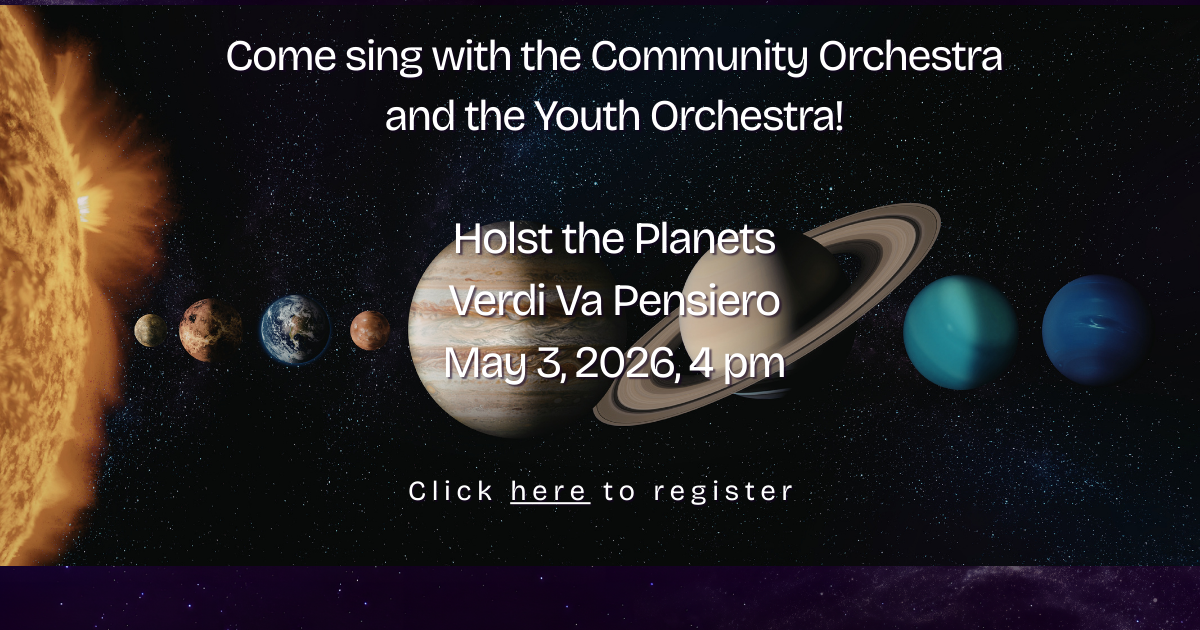 Come sing with the Community Orchestra and the Youth Orchestra!

Holst the Planets
Verdi Va Pensiero
May 3, 2026, 4 pm

Click here to register